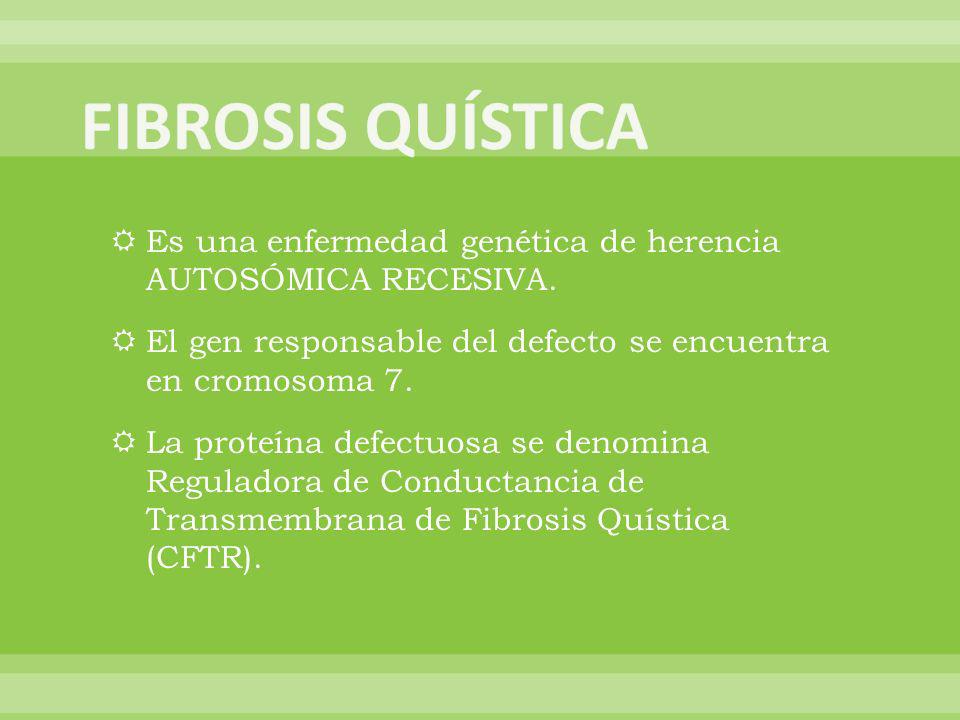 FIBROSIS QUÍSTICA

Es una enfermedad genética de herencia AUTOSÓMICA RECESIVA.

El gen responsable del defecto se encuentra en cromosoma 7.

La proteína defectuosa se denomina Reguladora de Conductancia de Transmembrana de Fibrosis Quística (CFTR).